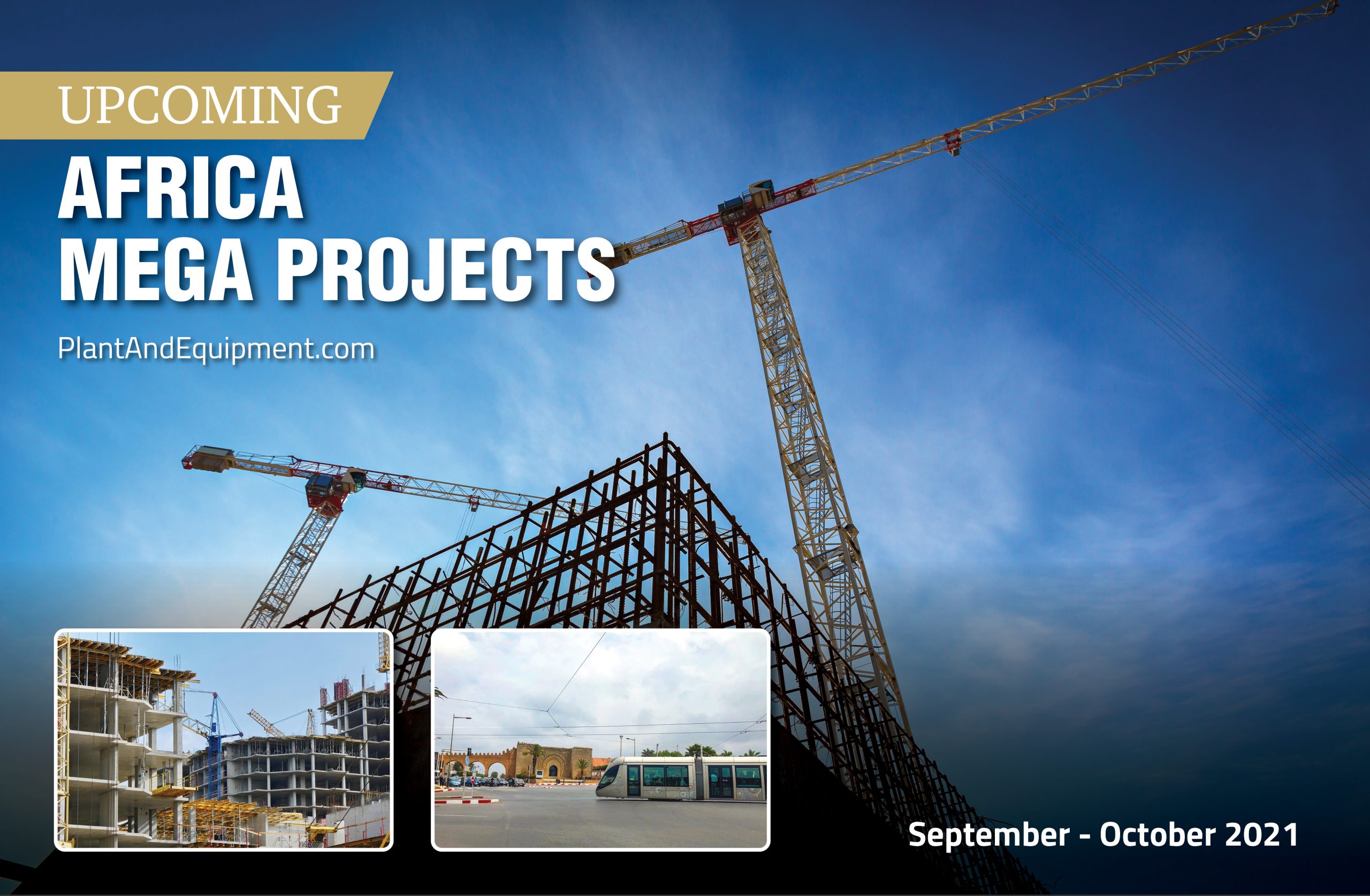 UPCOMING

AFRICA
MEGA PROJECTS

PlantAndEquipment.com

September - October 2021